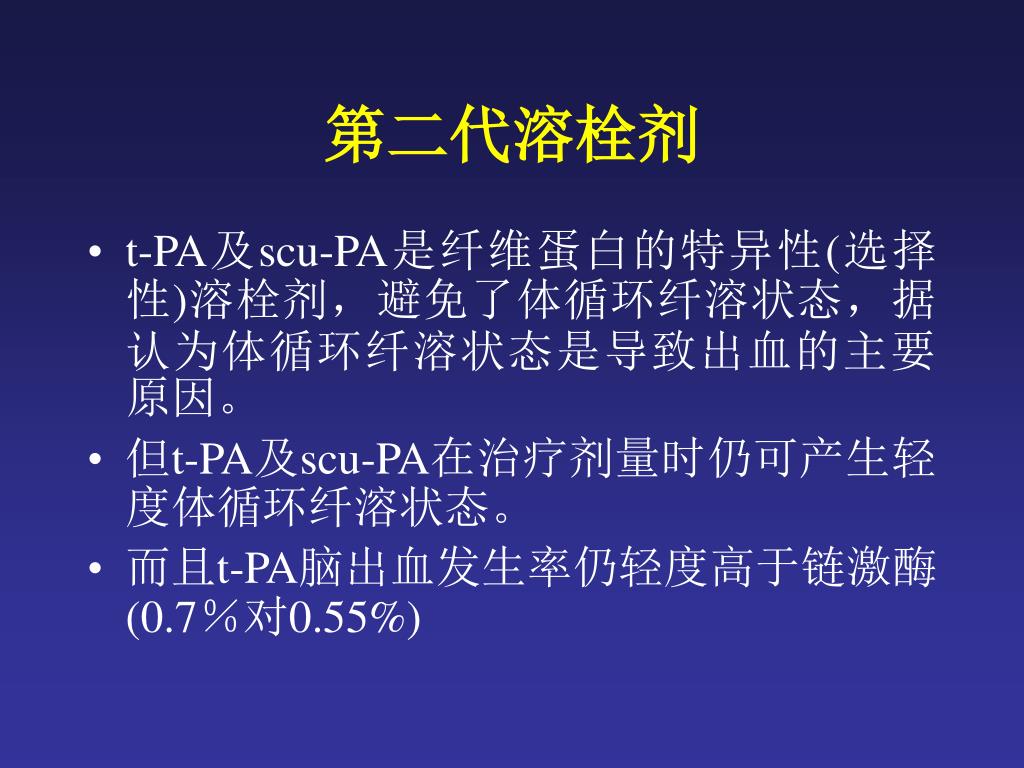 第二代溶栓剂

• t-PA及scu-PA是纤维蛋白的特异性(选择性)溶栓剂，避免了体循环纤溶状态，据认为体循环纤溶状态是导致出血的主要原因。
• 但t-PA及scu-PA在治疗剂量时仍可产生轻度体循环纤溶状态。
• 而且t-PA脑出血发生率仍轻度高于链激酶(0.7％对0.55%)